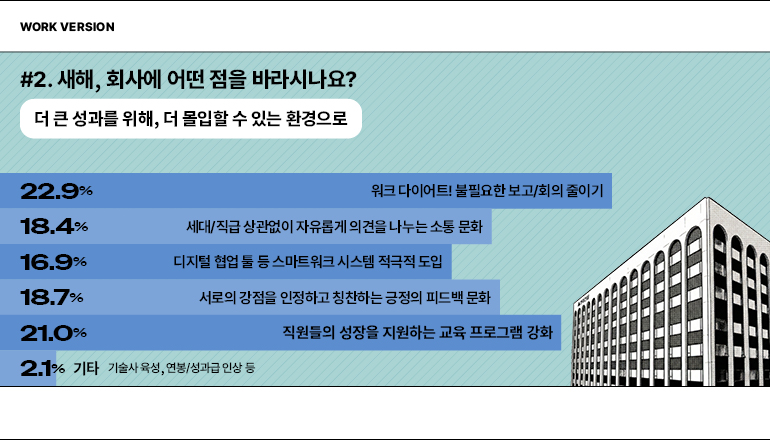 WORK VERSION

#2. 새해, 회사에 어떤 점을 바라시나요?

더 큰 성과를 위해, 더 몰입할 수 있는 환경으로

22.9% 워크 다이어트! 불필요한 보고/회의 줄이기

18.4% 세대/직급 상관없이 자유롭게 의견을 나누는 소통 문화

16.9% 디지털 협업 툴 등 스마트워크 시스템 적극적 도입

18.7% 서로의 강점을 인정하고 칭찬하는 긍정의 피드백 문화

21.0% 직원들의 성장을 지원하는 교육 프로그램 강화

2.1% 기타 기술사 육성, 연봉/성과급 인상 등